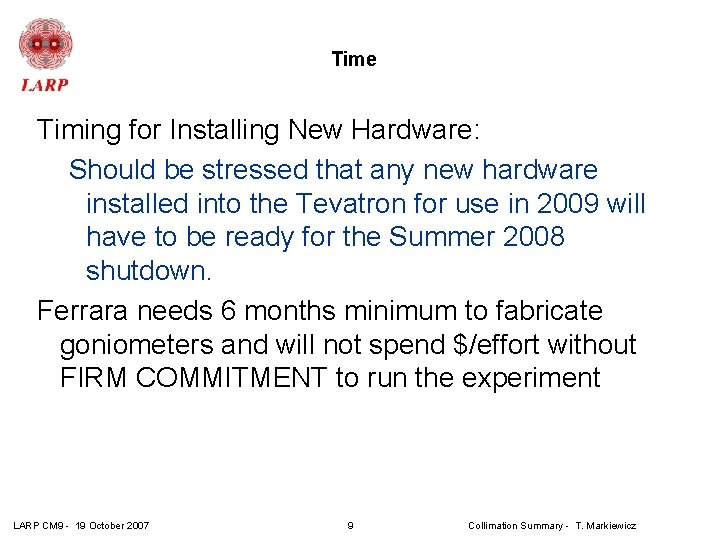 LARP

Time

Timing for Installing New Hardware:

Should be stressed that any new hardware installed into the Tevatron for use in 2009 will have to be ready for the Summer 2008 shutdown.

Ferrara needs 6 months minimum to fabricate goniometers and will not spend \$/effort without FIRM COMMITMENT to run the experiment

LARP CM9 - 19 October 2007

9

Collimation Summary - T. Markiewicz